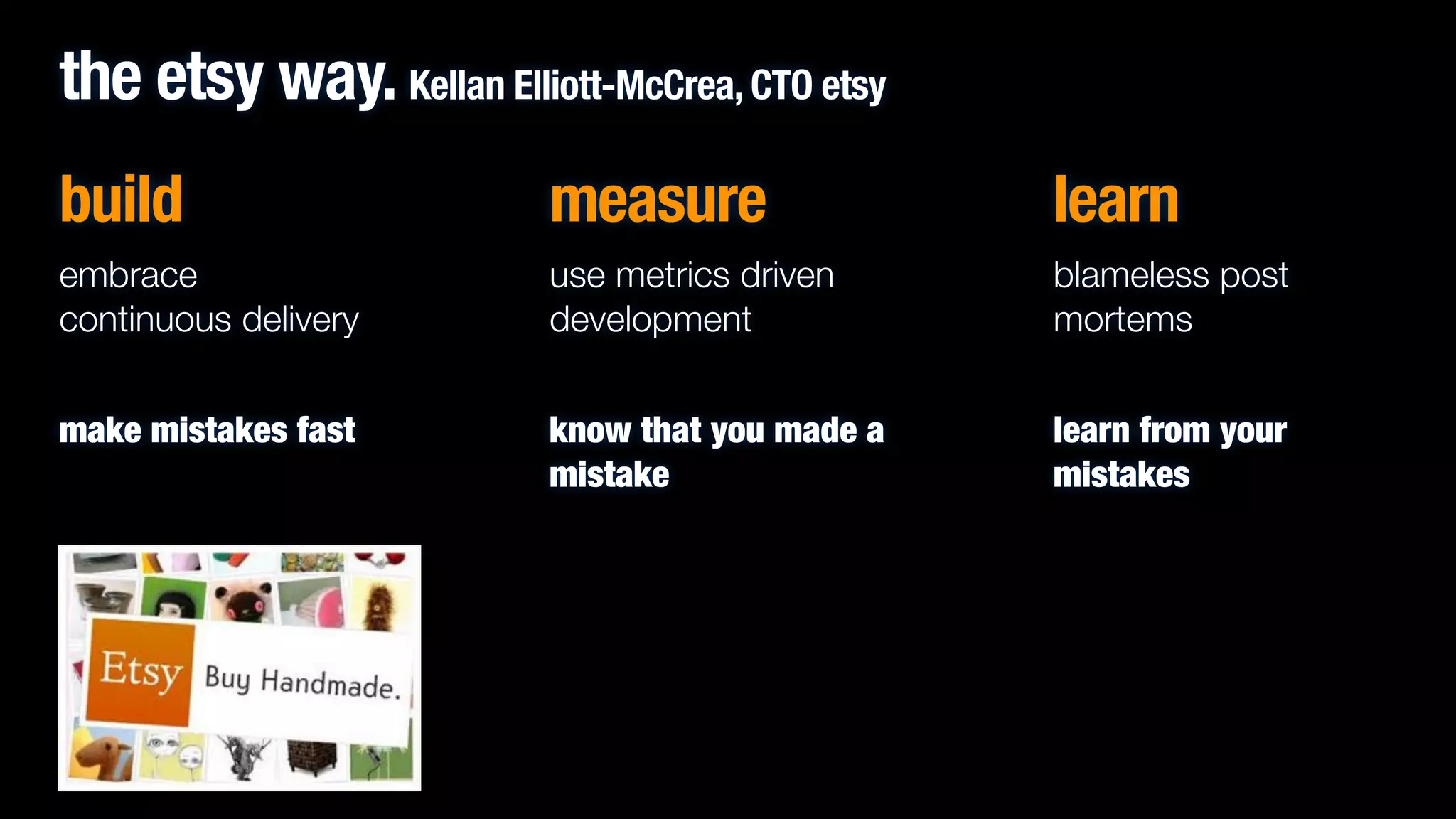 the etsy way. Kellan Elliott-McCrea, CTO etsy

build

embrace continuous delivery

make mistakes fast

Etsy Buy Handmade.

measure

use metrics driven development

know that you made a mistake

learn

blameless post mortems

learn from your mistakes